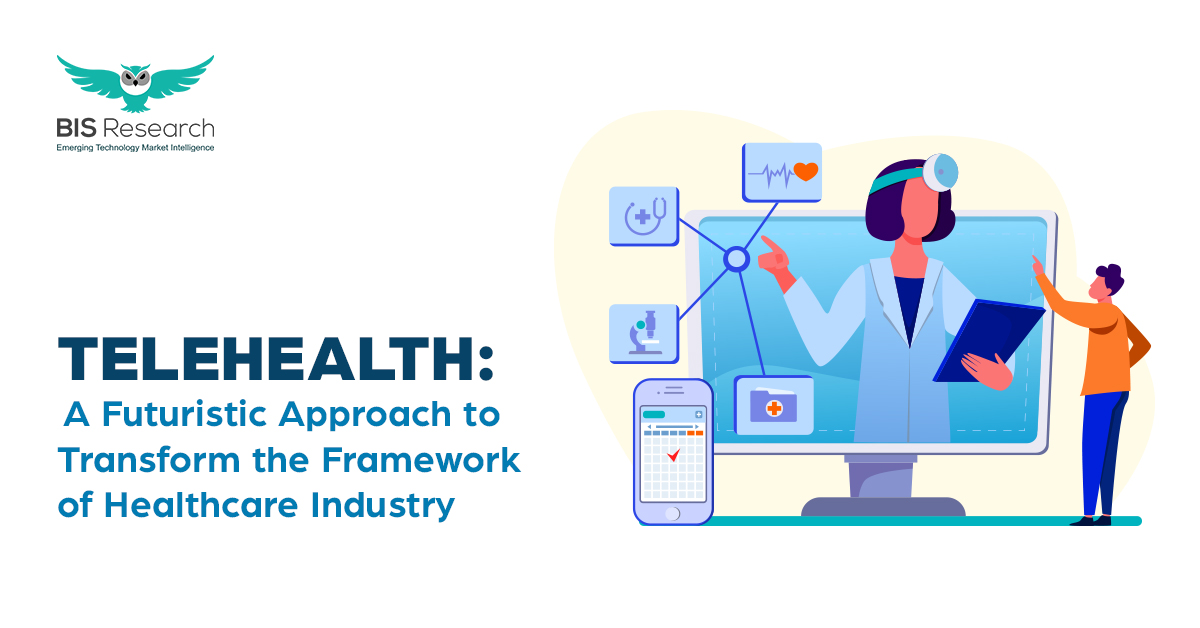 BIS Research
Emerging Technology Market Intelligence

TELEHEALTH:
A Futuristic Approach to Transform the Framework of Healthcare Industry